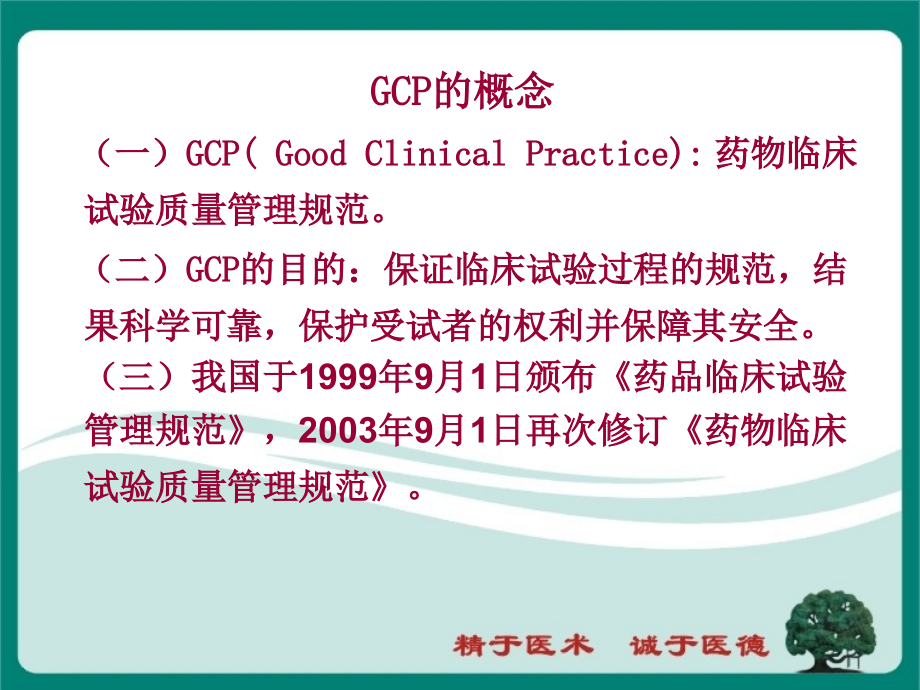 GCP的概念

（一）GCP( Good Clinical Practice):药物临床试验质量管理规范。

（二）GCP的目的：保证临床试验过程的规范，结果科学可靠，保护受试者的权利并保障其安全。

（三）我国于1999年9月1日颁布《药品临床试验管理规范》，2003年9月1日再次修订《药物临床试验质量管理规范》。

精于医术　诚于医德